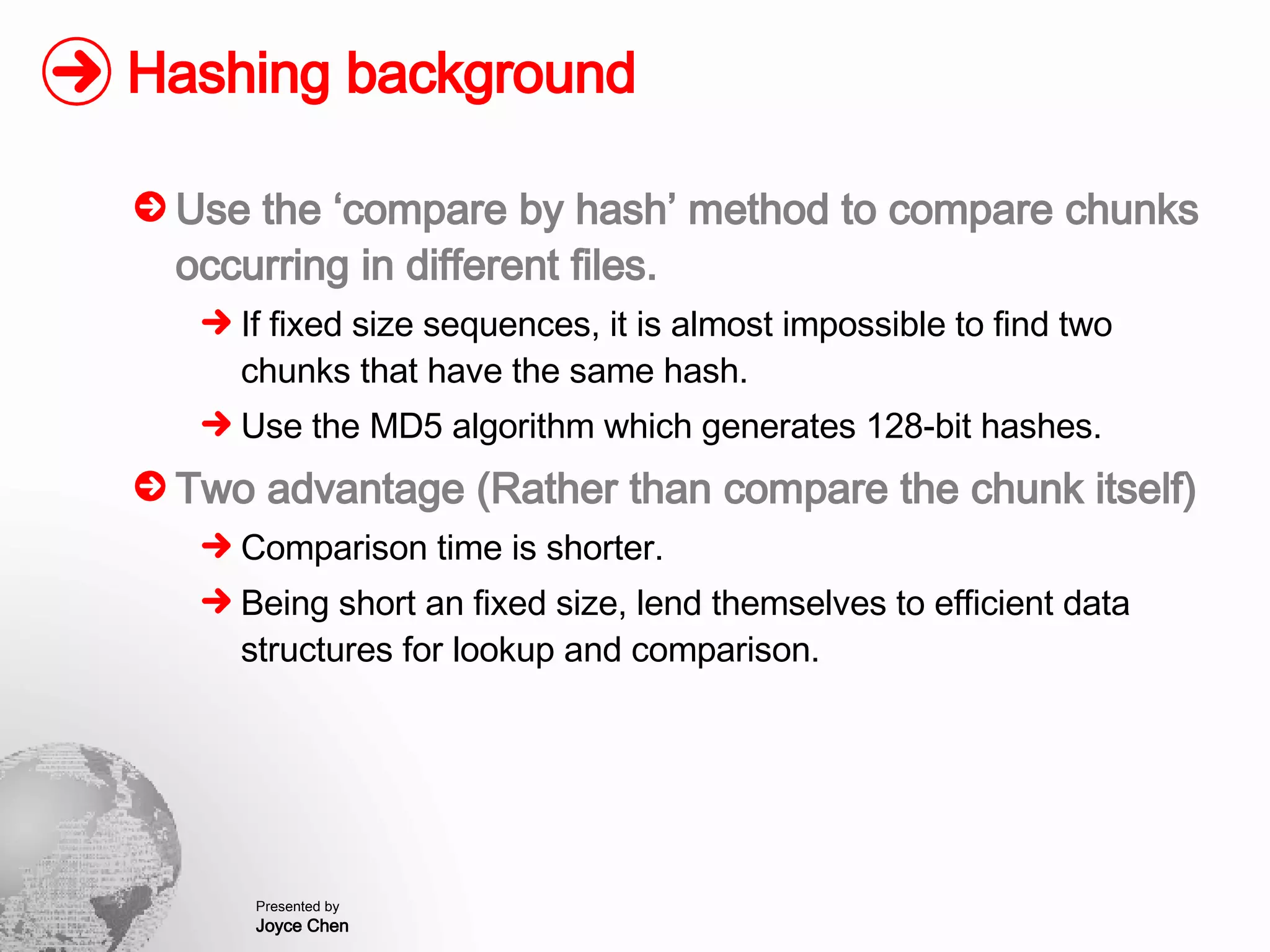 Hashing background

Use the ‘compare by hash’ method to compare chunks occurring in different files.

If fixed size sequences, it is almost impossible to find two chunks that have the same hash.

Use the MD5 algorithm which generates 128-bit hashes.

Two advantage (Rather than compare the chunk itself)

Comparison time is shorter.

Being short an fixed size, lend themselves to efficient data structures for lookup and comparison.

Presented by
Joyce Chen